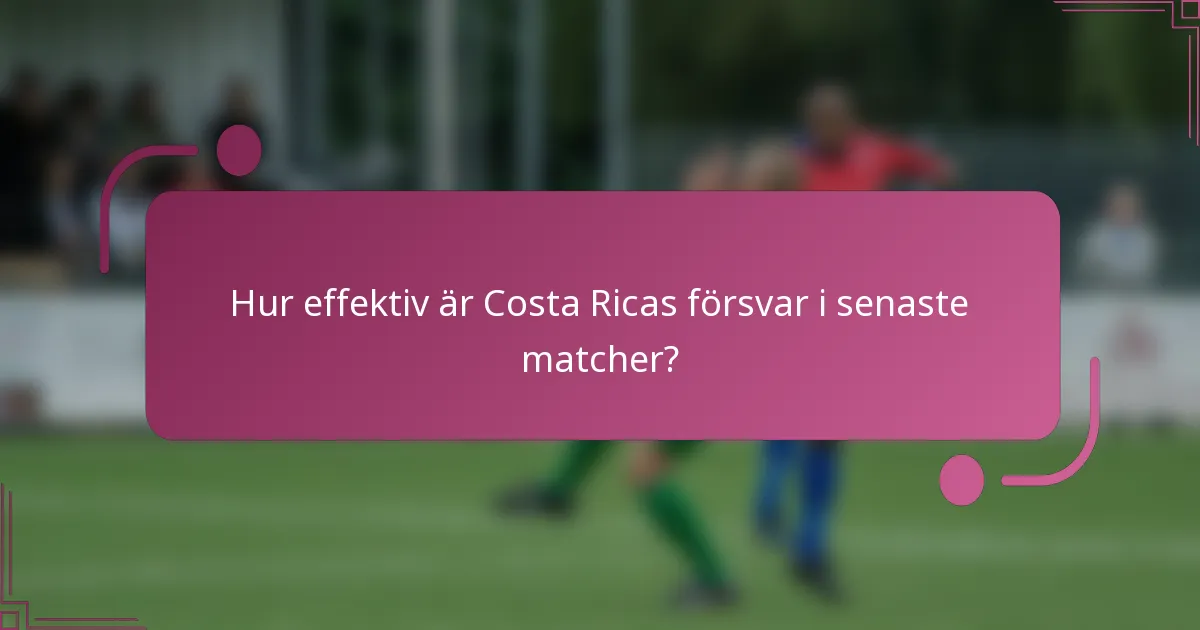 Hur effektiv är Costa Ricas försvar i senaste matcher?